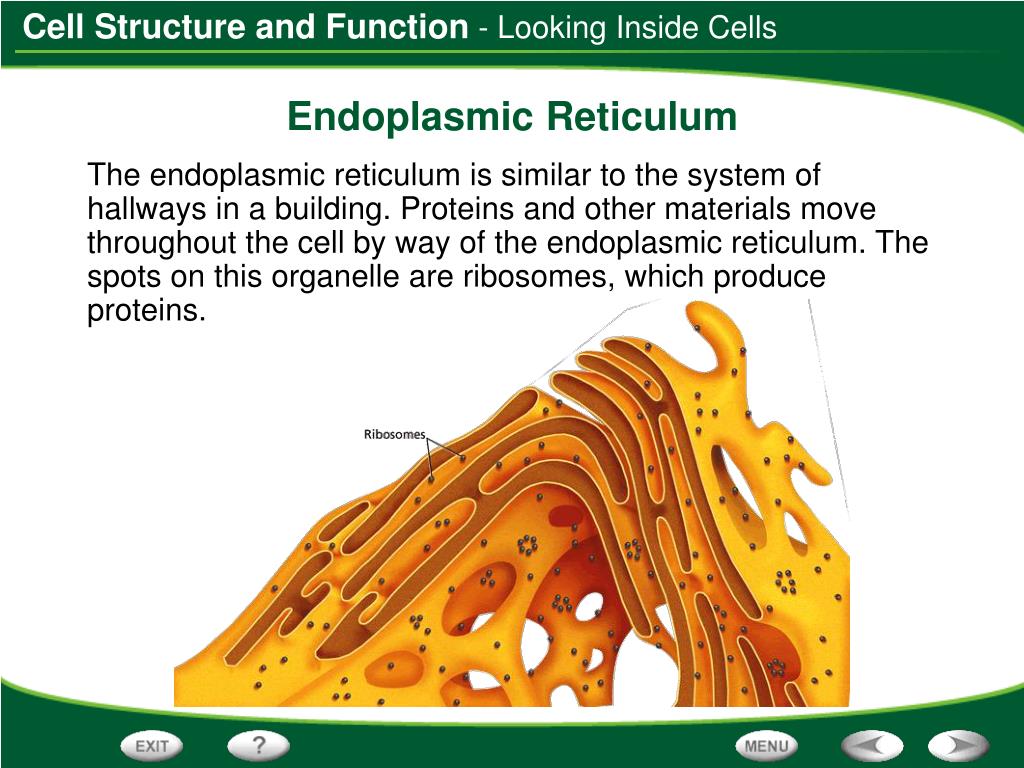 Cell Structure and Function - Looking Inside Cells

Endoplasmic Reticulum

The endoplasmic reticulum is similar to the system of hallways in a building. Proteins and other materials move throughout the cell by way of the endoplasmic reticulum. The spots on this organelle are ribosomes, which produce proteins.

Ribosomes

EXIT

?

MENU